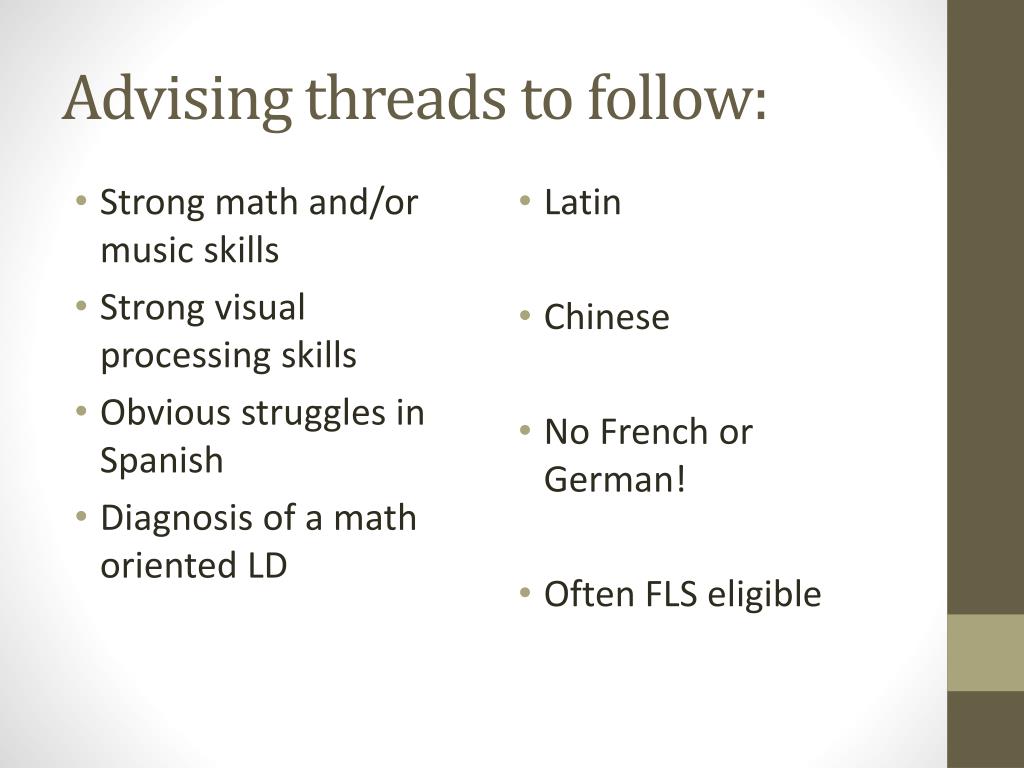 Advising threads to follow:

• Strong math and/or music skills
• Strong visual processing skills
• Obvious struggles in Spanish
• Diagnosis of a math oriented LD

• Latin

• Chinese

• No French or German!

• Often FLS eligible